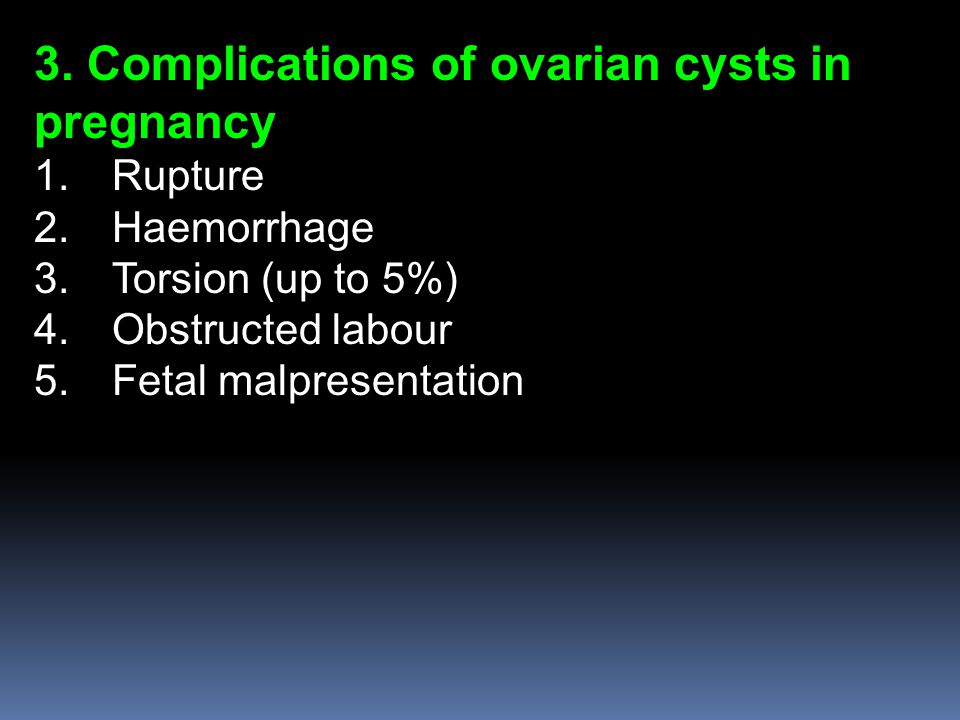 3. Complications of ovarian cysts in pregnancy

1. Rupture
2. Haemorrhage
3. Torsion (up to 5%)
4. Obstructed labour
5. Fetal malpresentation